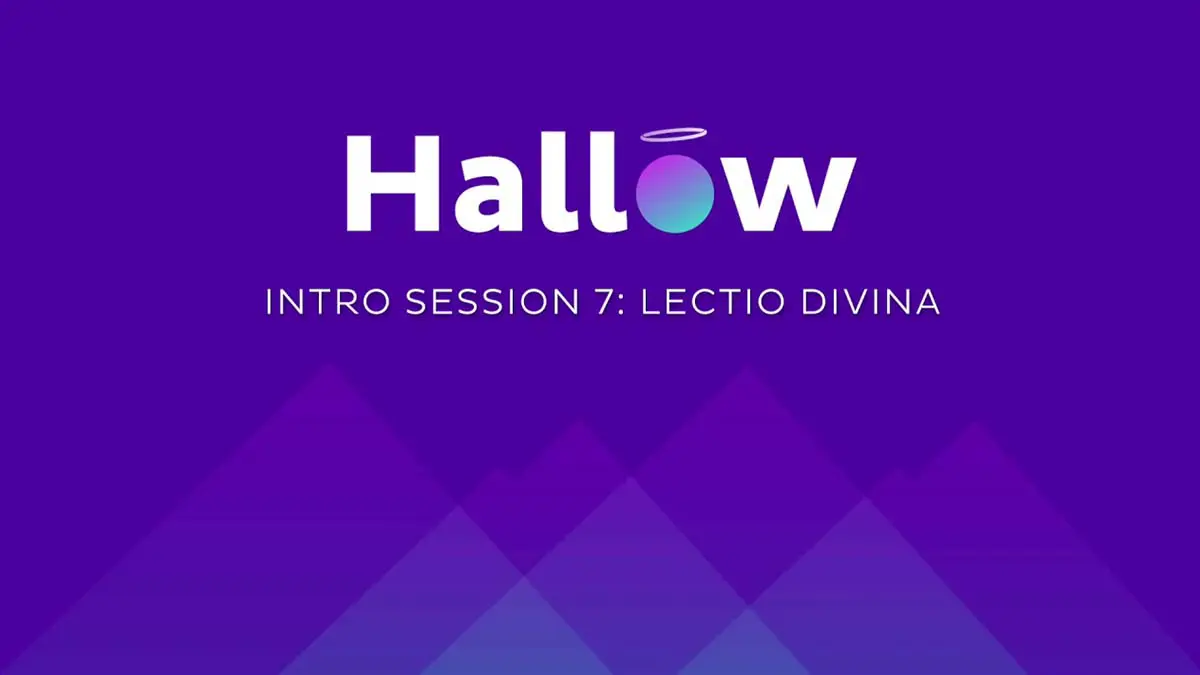 Hallow

INTRO SESSION 7: LECTIO DIVINA